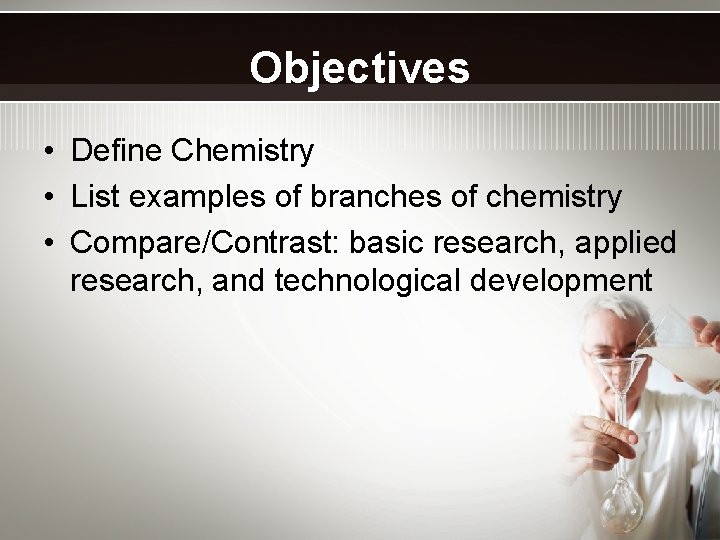 Objectives

• Define Chemistry
• List examples of branches of chemistry
• Compare/Contrast: basic research, applied research, and technological development